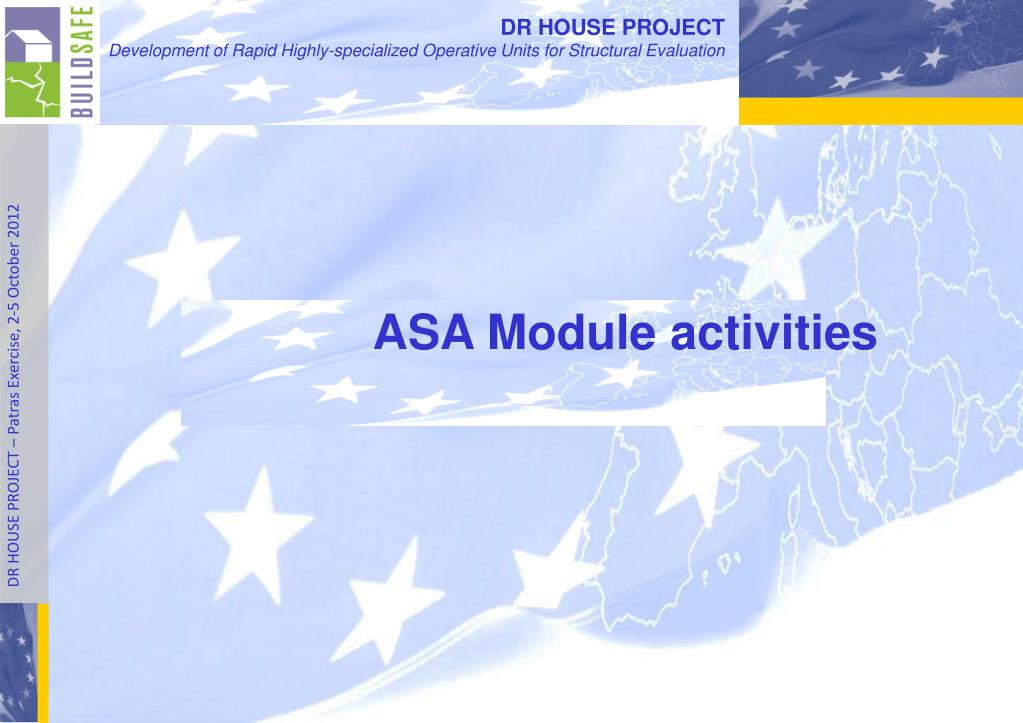 BUILDSAFE

DR HOUSE PROJECT

Development of Rapid Highly-specialized Operative Units for Structural Evaluation

DR HOUSE PROJECT – Patras Exercise, 2-5 October 2012

ASA Module activities